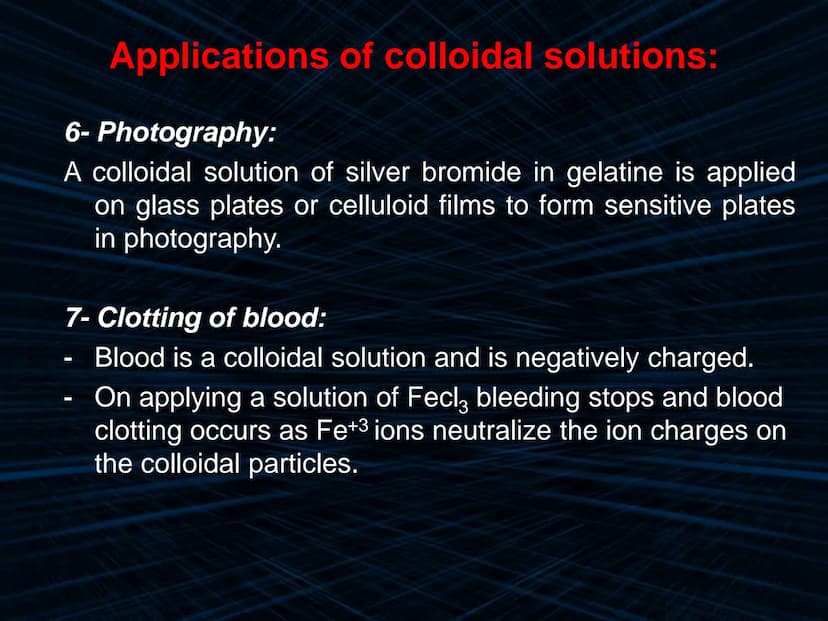 Applications of colloidal solutions:

6- Photography:

A colloidal solution of silver bromide in gelatine is applied on glass plates or celluloid films to form sensitive plates in photography.

7- Clotting of blood:

- Blood is a colloidal solution and is negatively charged.
- On applying a solution of $Fecl_3$ bleeding stops and blood clotting occurs as $Fe^{+3}$ ions neutralize the ion charges on the colloidal particles.